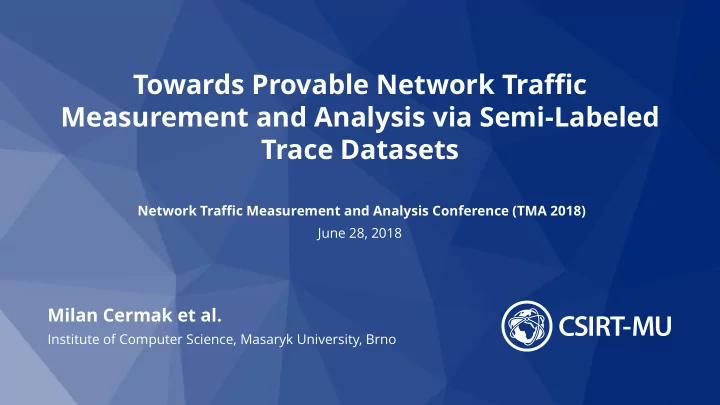 Towards Provable Network Traffic Measurement and Analysis via Semi-Labeled Trace Datasets

Network Traffic Measurement and Analysis Conference (TMA 2018)
June 28, 2018

Milan Cermak et al.
Institute of Computer Science, Masaryk University, Brno

CSIRT-MU